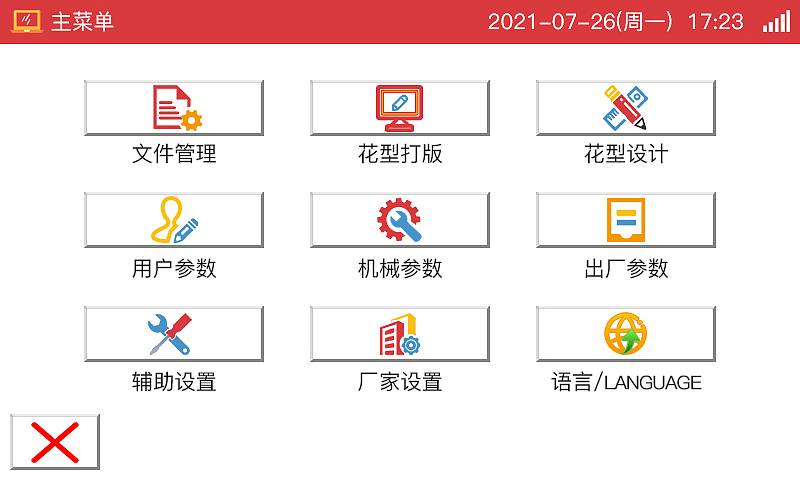 主菜单 2021-07-26(周一) 17:23

文件管理
花型打版
花型设计
用户参数
机械参数
出厂参数
辅助设置
厂家设置
语言/LANGUAGE